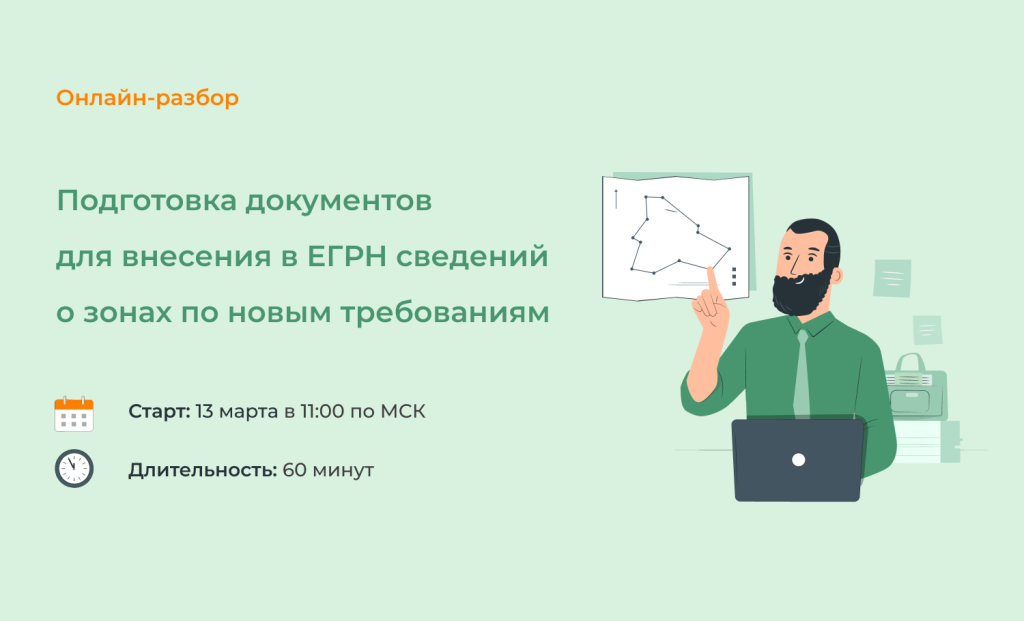 Онлайн-разбор

Подготовка документов для внесения в ЕГРН сведений о зонах по новым требованиям

Старт: 13 марта в 11:00 по МСК

Длительность: 60 минут